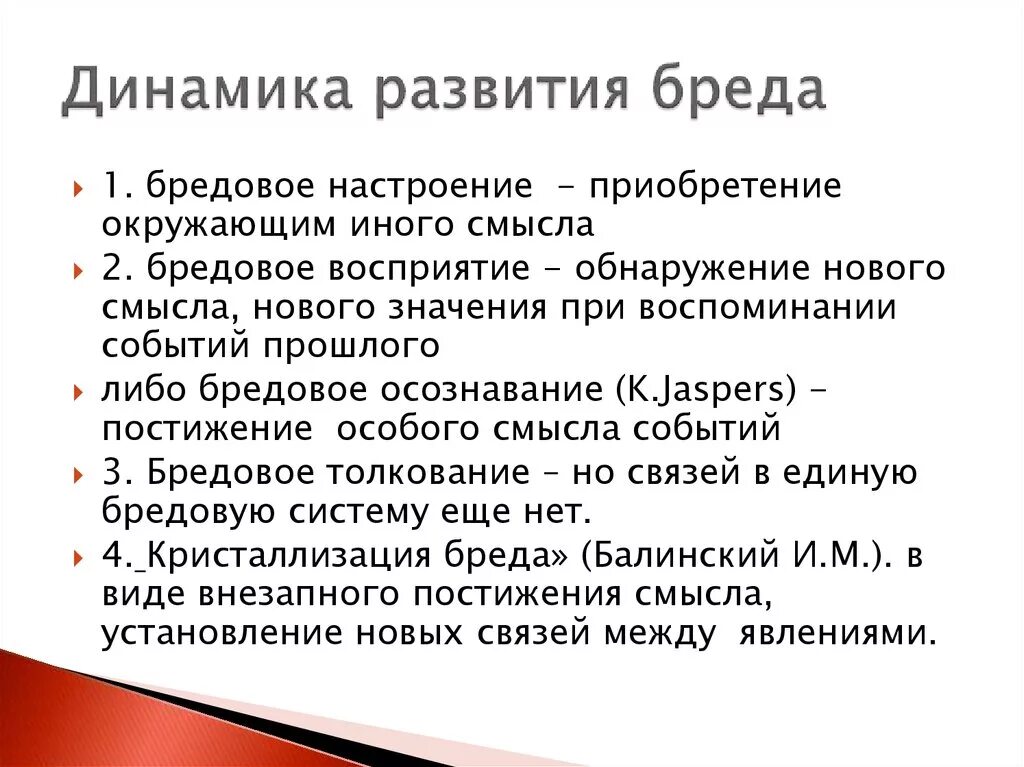 Динамика развития бреда

1. бредовое настроение - приобретение окружающим иного смысла

2. бредовое восприятие - обнаружение нового смысла, нового значения при воспоминании событий прошлого

либо бредовое осознавание (K.Jaspers) - постижение особого смысла событий

3. Бредовое толкование – но связей в единую бредовую систему еще нет.

4._Кристаллизация бреда» (Балинский И.М.). в виде внезапного постижения смысла, установление новых связей между явлениями.